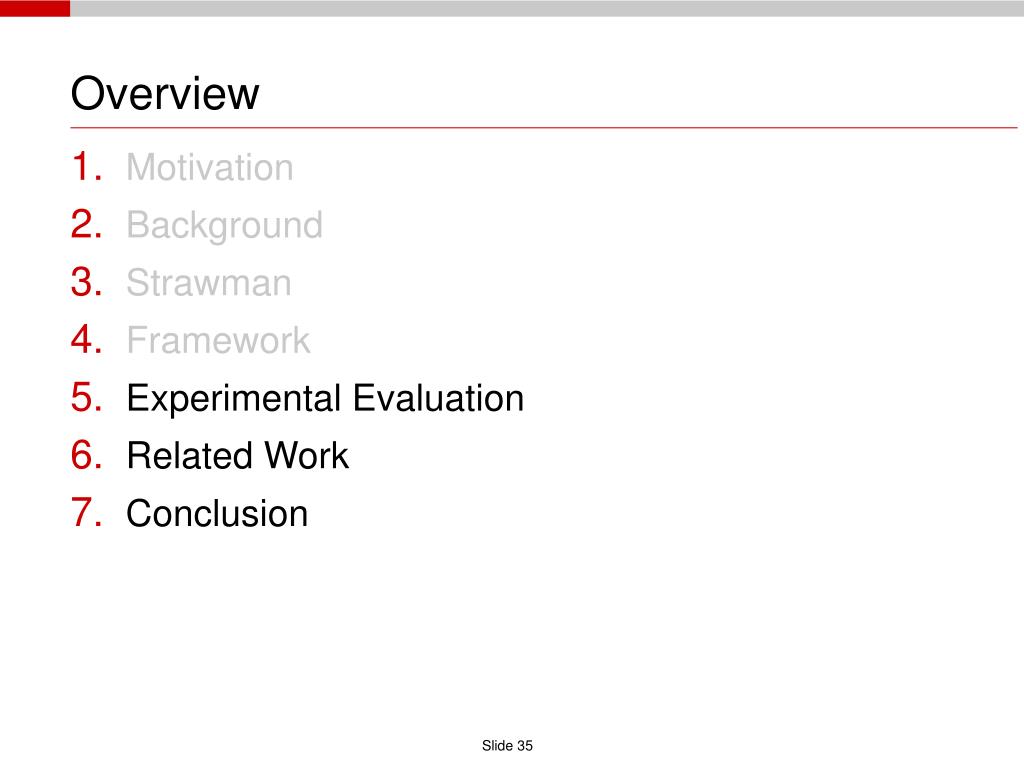 Overview

1. Motivation
2. Background
3. Strawman
4. Framework
5. Experimental Evaluation
6. Related Work
7. Conclusion

Slide 35